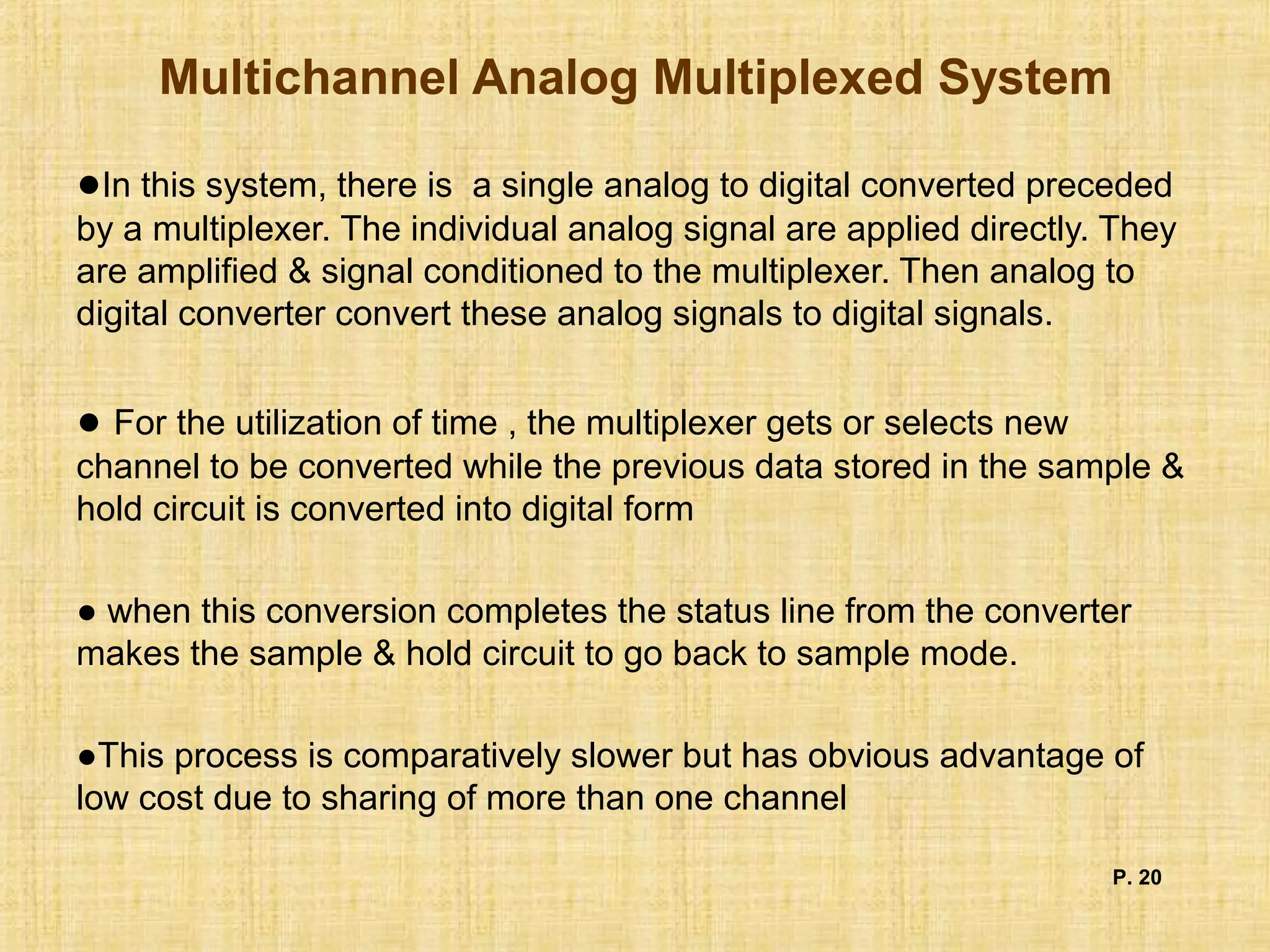 Multichannel Analog Multiplexed System

●In this system, there is a single analog to digital converted preceded by a multiplexer. The individual analog signal are applied directly. They are amplified & signal conditioned to the multiplexer. Then analog to digital converter convert these analog signals to digital signals.

● For the utilization of time , the multiplexer gets or selects new channel to be converted while the previous data stored in the sample & hold circuit is converted into digital form

● when this conversion completes the status line from the converter makes the sample & hold circuit to go back to sample mode.

●This process is comparatively slower but has obvious advantage of low cost due to sharing of more than one channel

P. 20